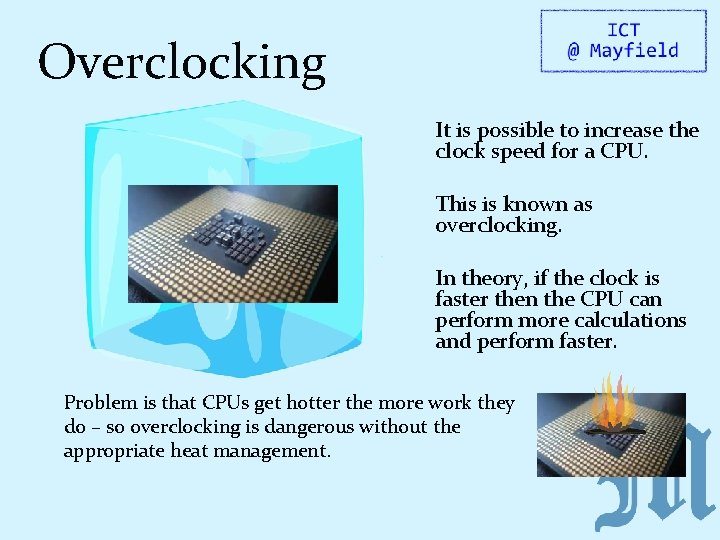 Overclocking

ICT
@ Mayfield

It is possible to increase the clock speed for a CPU.

This is known as overclocking.

In theory, if the clock is faster then the CPU can perform more calculations and perform faster.

Problem is that CPUs get hotter the more work they do – so overclocking is dangerous without the appropriate heat management.

M